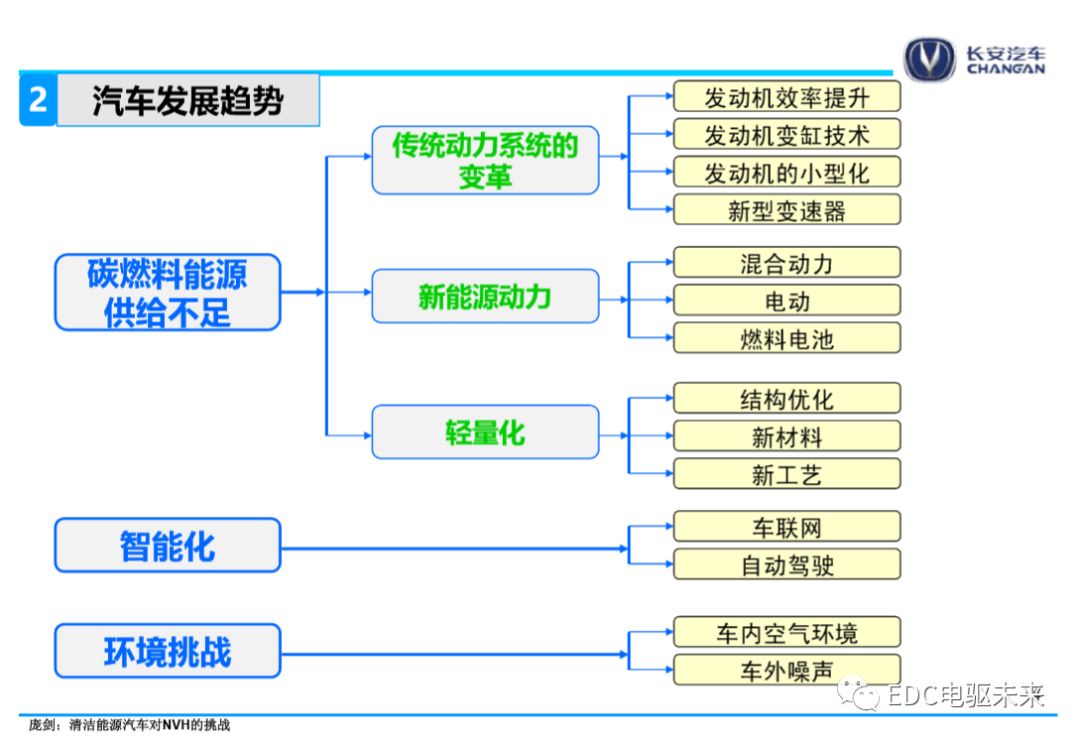 长安汽车
CHANGAN

2 汽车发展趋势

碳燃料能源供给不足

传统动力系统的变革

发动机效率提升

发动机变缸技术

发动机的小型化

新型变速器

新能源动力

混合动力

电动

燃料电池

轻量化

结构优化

新材料

新工艺

智能化

车联网

自动驾驶

环境挑战

车内空气环境

车外噪声

EDC电驱未来

庞剑：清洁能源汽车对NVH的挑战